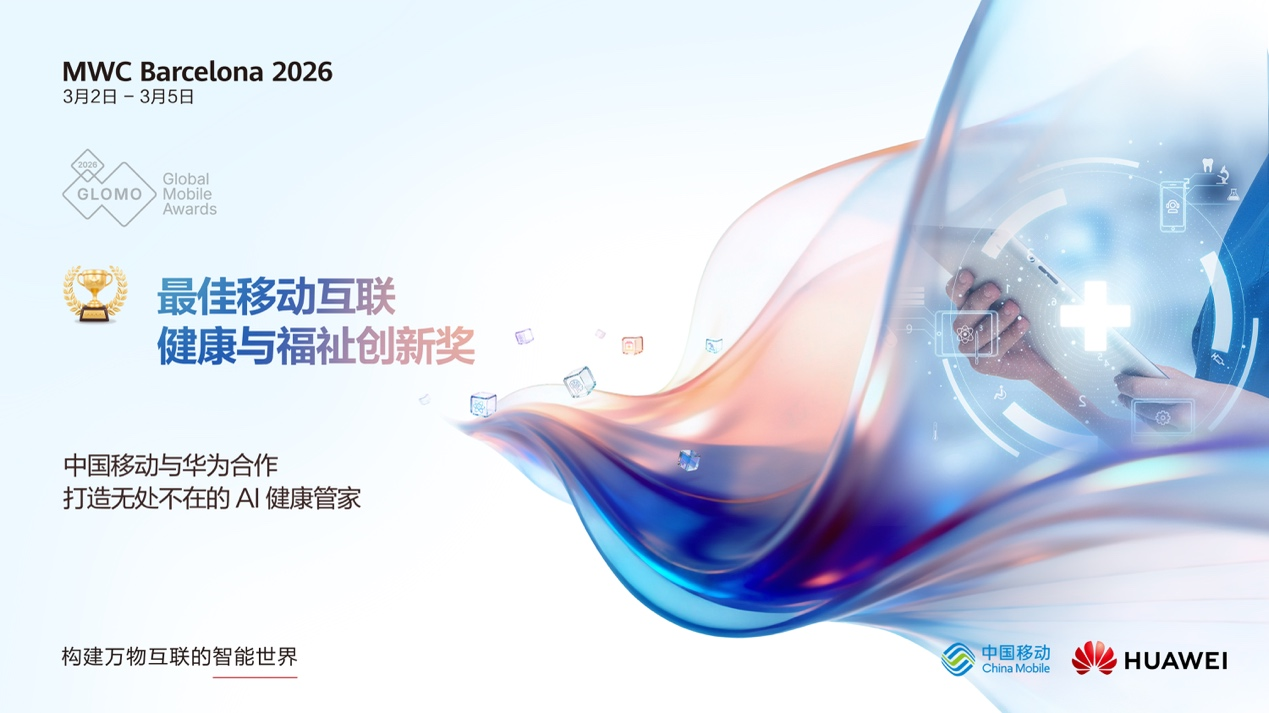 MWC Barcelona 2026
3月2日 – 3月5日

2026
GLOMO
Global Mobile Awards

最佳移动互联
健康与福祉创新奖

中国移动与华为合作
打造无处不在的 AI 健康管家

构建万物互联的智能世界

中国移动
China Mobile

HUAWEI